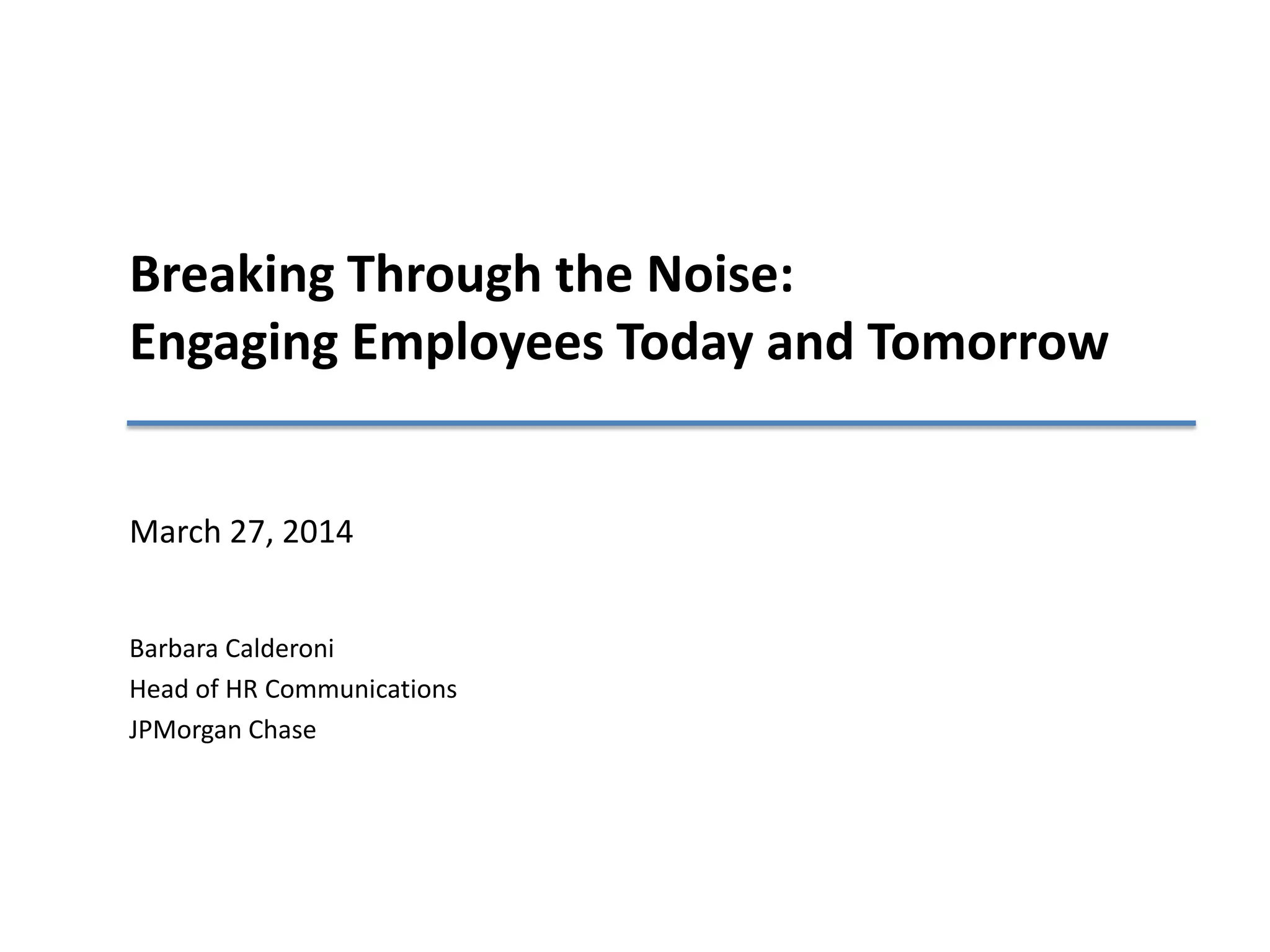 Breaking Through the Noise:
Engaging Employees Today and Tomorrow

March 27, 2014

Barbara Calderoni
Head of HR Communications
JPMorgan Chase